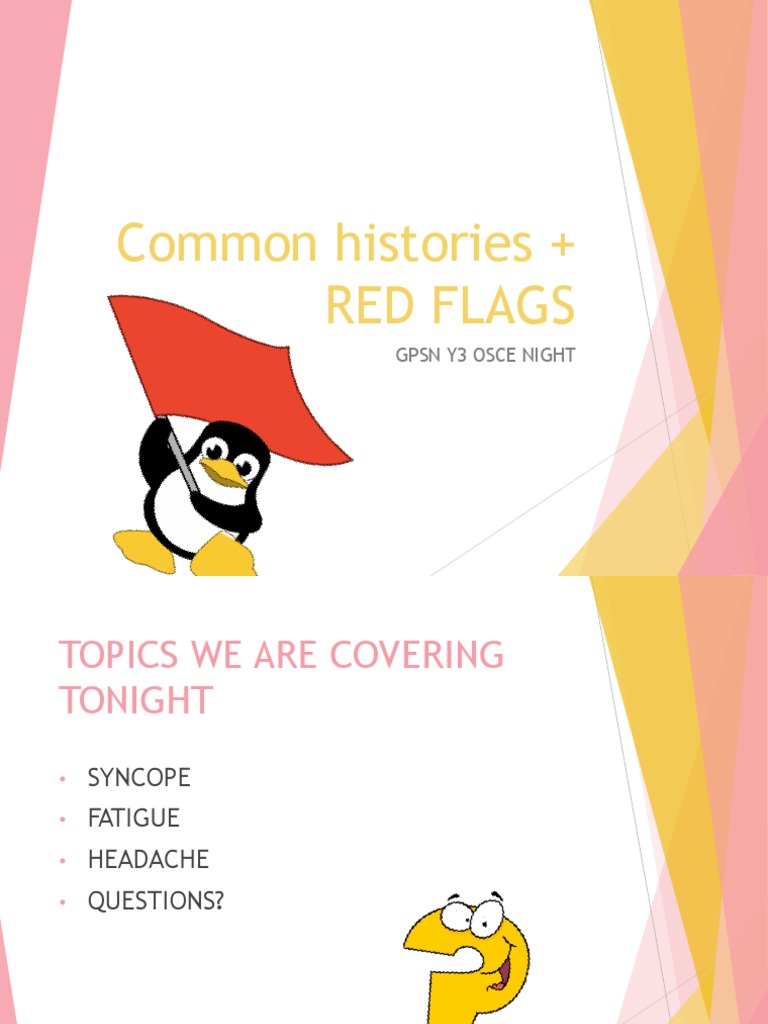 Common histories + RED FLAGS

GPSN Y3 OSCE NIGHT

TOPICS WE ARE COVERING TONIGHT

• SYNCOPE
• FATIGUE
• HEADACHE
• QUESTIONS?